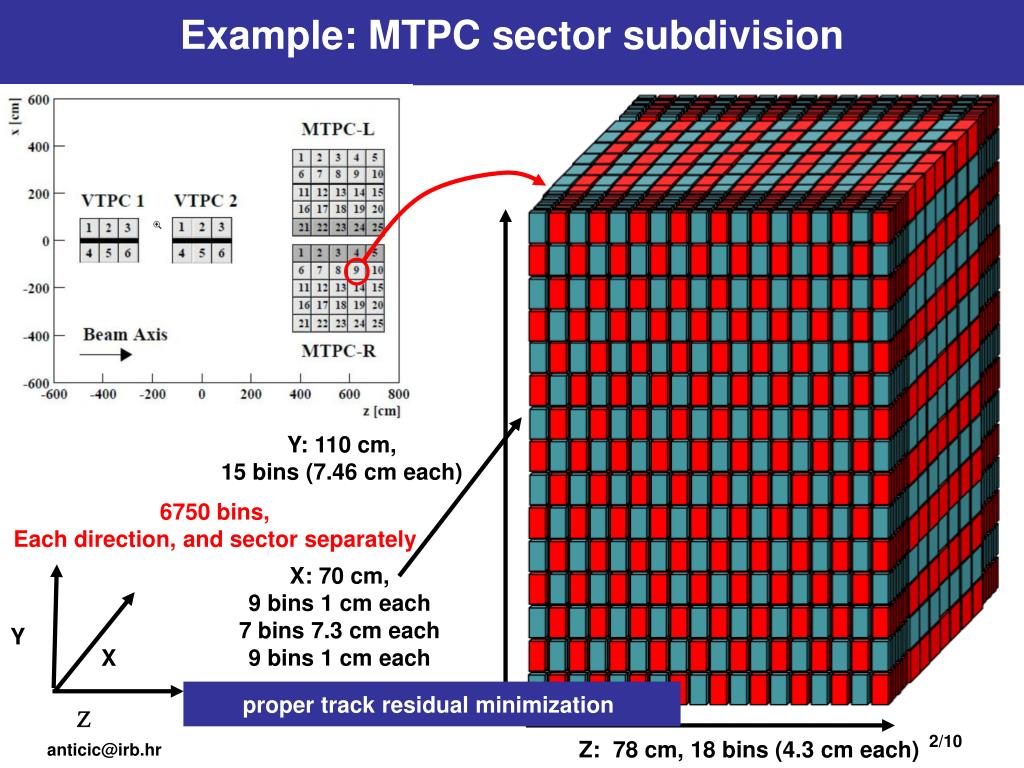 Example: MTPC sector subdivision

x [cm]
600
400
200
0
-200
-400
-600
-600 -400 -200 0 200 400 600 800
z [cm]

VTPC 1
| 1 | 2 | 3 |
|---|---|---|
| 4 | 5 | 6 |

VTPC 2
| 1 | 2 | 3 |
|---|---|---|
| 4 | 5 | 6 |

MTPC-L
| 1 | 2 | 3 | 4 | 5 |
|---|---|---|---|---|
| 6 | 7 | 8 | 9 | 10 |
| 11 | 12 | 13 | 14 | 15 |
| 16 | 17 | 18 | 19 | 20 |
| 21 | 22 | 23 | 24 | 25 |

| 1 | 2 | 3 | 4 | 5 |
|---|---|---|---|---|
| 6 | 7 | 8 | 9 | 10 |
| 11 | 12 | 13 | 14 | 15 |
| 16 | 17 | 18 | 19 | 20 |
| 21 | 22 | 23 | 24 | 25 |
MTPC-R

Beam Axis

Y: 110 cm,
15 bins (7.46 cm each)

6750 bins,
Each direction, and sector separately

X: 70 cm,
9 bins 1 cm each
7 bins 7.3 cm each
9 bins 1 cm each

Y
X
Z

proper track residual minimization

anticic@irb.hr

Z: 78 cm, 18 bins (4.3 cm each)

2/10